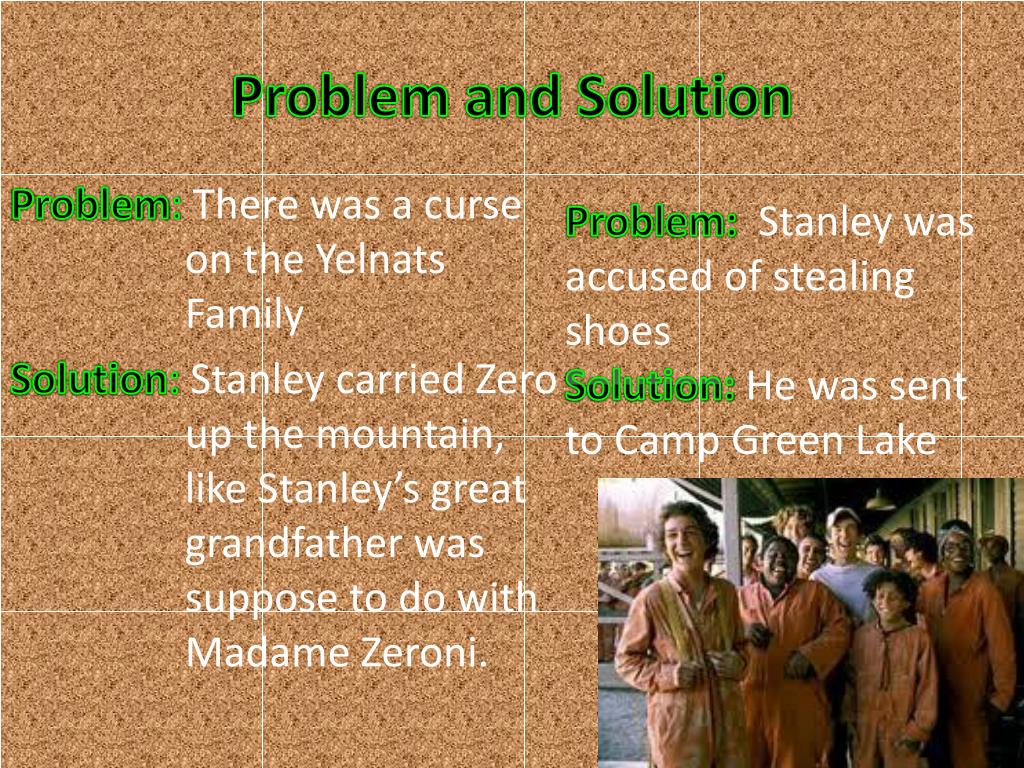 Problem and Solution

Problem: There was a curse on the Yelnats Family

Solution: Stanley carried Zero up the mountain, like Stanley's great grandfather was suppose to do with Madame Zeroni.

Problem: Stanley was accused of stealing shoes

Solution: He was sent to Camp Green Lake